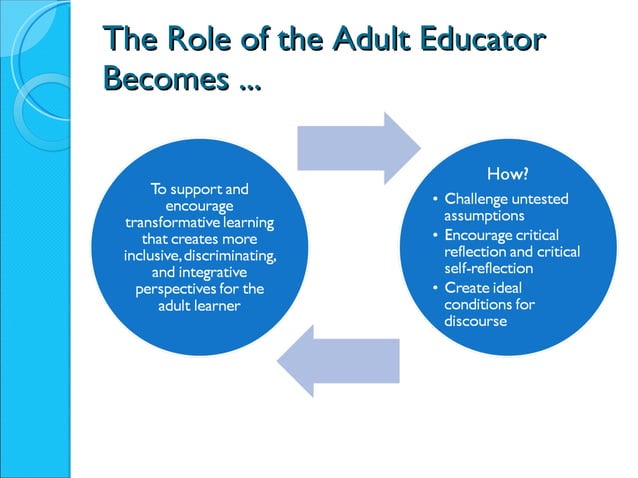 The Role of the Adult Educator Becomes ...

To support and encourage transformative learning that creates more inclusive, discriminating, and integrative perspectives for the adult learner

How?
• Challenge untested assumptions
• Encourage critical reflection and critical self-reflection
• Create ideal conditions for discourse